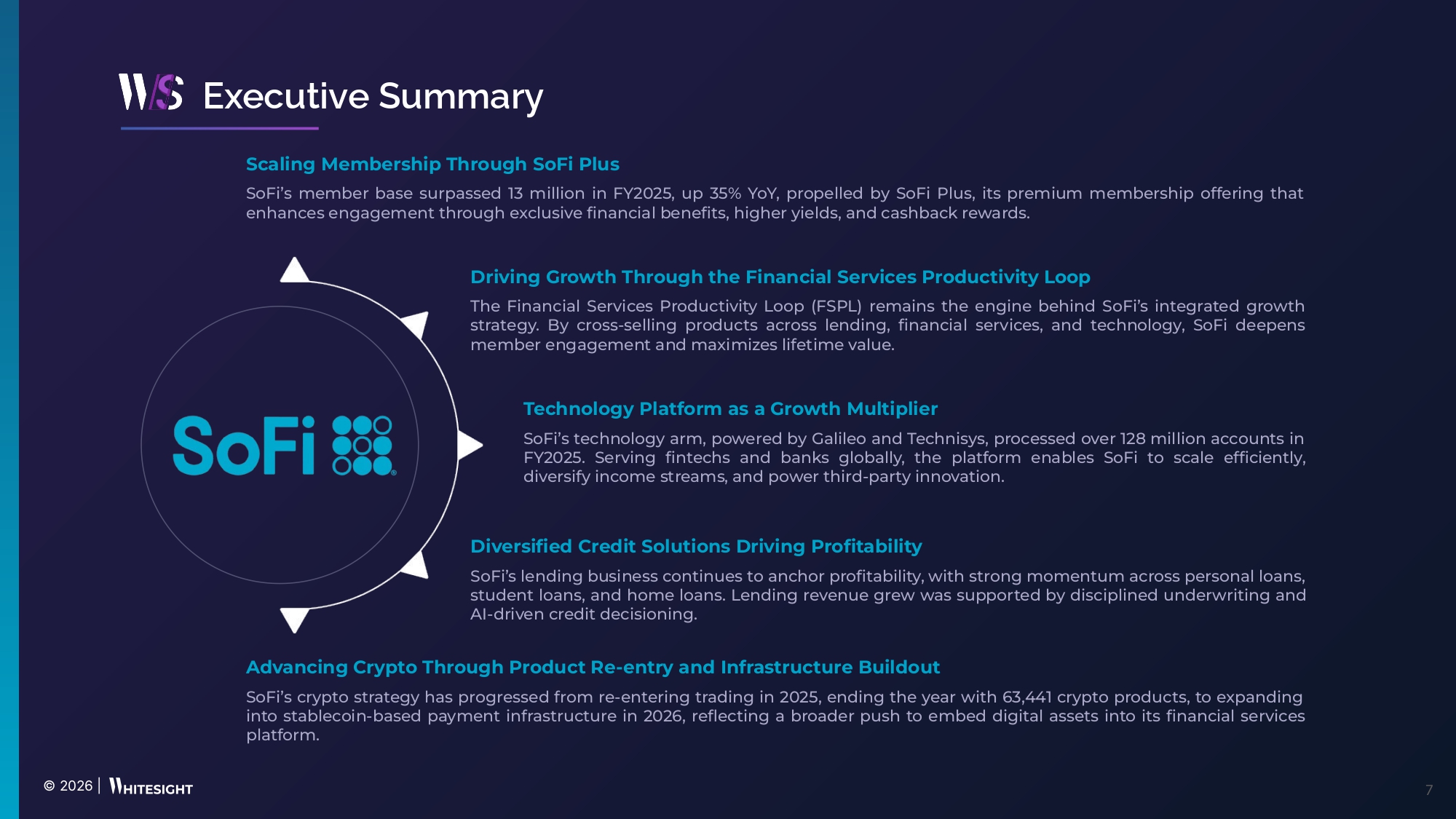 WS Executive Summary

Scaling Membership Through SoFi Plus

SoFi's member base surpassed 13 million in FY2025, up 35% YoY, propelled by SoFi Plus, its premium membership offering that enhances engagement through exclusive financial benefits, higher yields, and cashback rewards.

SoFi

Driving Growth Through the Financial Services Productivity Loop

The Financial Services Productivity Loop (FSPL) remains the engine behind SoFi's integrated growth strategy. By cross-selling products across lending, financial services, and technology, SoFi deepens member engagement and maximizes lifetime value.

Technology Platform as a Growth Multiplier

SoFi's technology arm, powered by Galileo and Technisys, processed over 128 million accounts in FY2025. Serving fintechs and banks globally, the platform enables SoFi to scale efficiently, diversify income streams, and power third-party innovation.

Diversified Credit Solutions Driving Profitability

SoFi's lending business continues to anchor profitability, with strong momentum across personal loans, student loans, and home loans. Lending revenue grew was supported by disciplined underwriting and AI-driven credit decisioning.

Advancing Crypto Through Product Re-entry and Infrastructure Buildout

SoFi's crypto strategy has progressed from re-entering trading in 2025, ending the year with 63,441 crypto products, to expanding into stablecoin-based payment infrastructure in 2026, reflecting a broader push to embed digital assets into its financial services platform.

© 2026 | WHITESIGHT

7